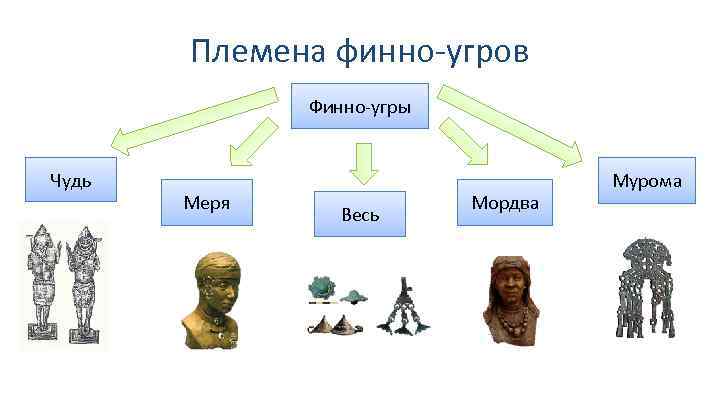 Племена финно-угров

Финно-угры

Чудь

Меря

Весь

Мордва

Мурома